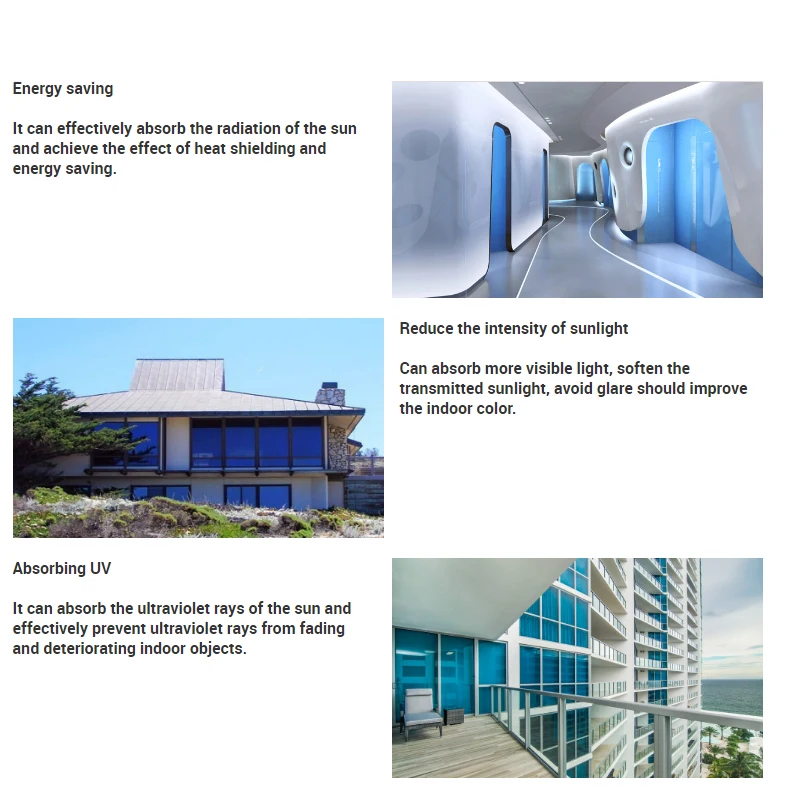 Energy saving

It can effectively absorb the radiation of the sun and achieve the effect of heat shielding and energy saving.

Reduce the intensity of sunlight

Can absorb more visible light, soften the transmitted sunlight, avoid glare should improve the indoor color.

Absorbing UV

It can absorb the ultraviolet rays of the sun and effectively prevent ultraviolet rays from fading and deteriorating indoor objects.